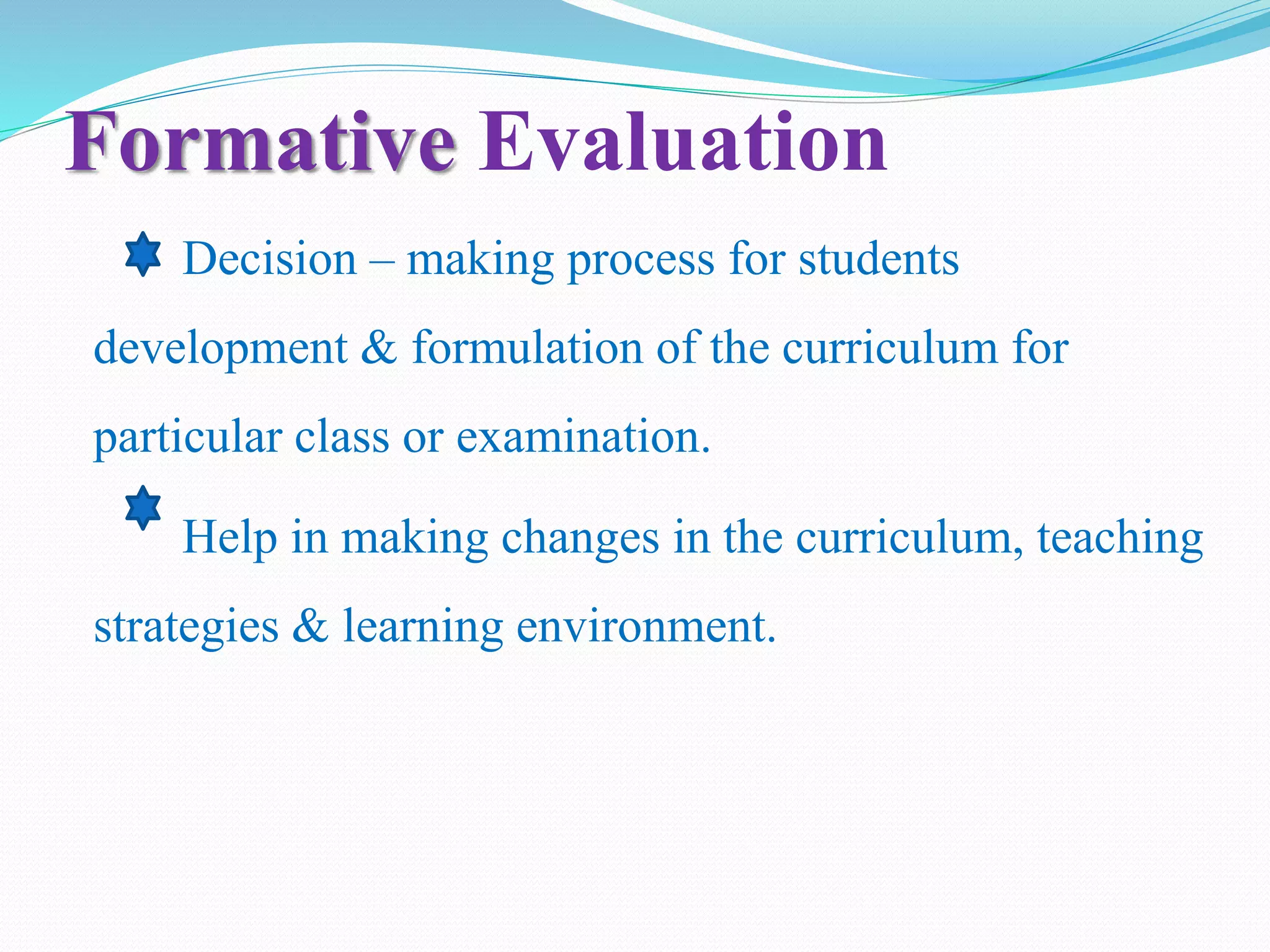 Formative Evaluation

Decision – making process for students development & formulation of the curriculum for particular class or examination.

Help in making changes in the curriculum, teaching strategies & learning environment.